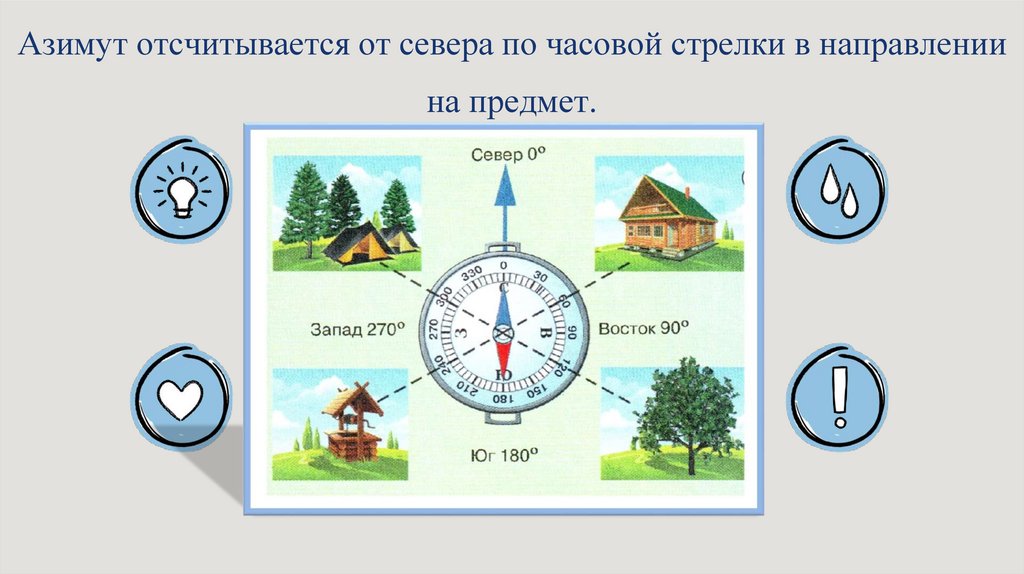 Азимут отсчитывается от севера по часовой стрелки в направлении на предмет.

Север 0°

Запад 270°

Восток 90°

Юг 180°

0
30
60
90
120
150
180
210
240
270
300
330

С
В
Ю
З